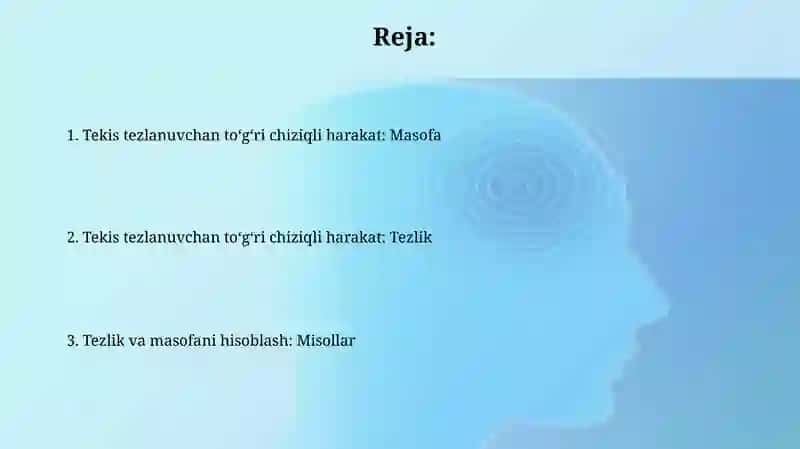 Reja:

1. Tekis tezlanuvchan to‘g‘ri chiziqli harakat: Masofa

2. Tekis tezlanuvchan to‘g‘ri chiziqli harakat: Tezlik

3. Tezlik va masofani hisoblash: Misollar